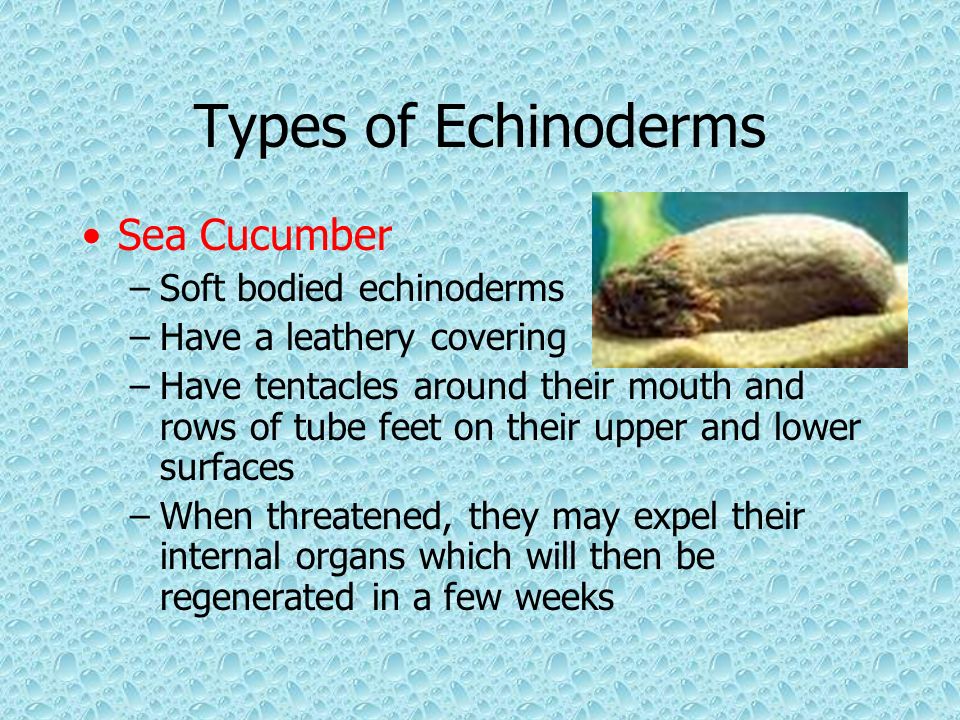 Types of Echinoderms

• Sea Cucumber
– Soft bodied echinoderms
– Have a leathery covering
– Have tentacles around their mouth and rows of tube feet on their upper and lower surfaces
– When threatened, they may expel their internal organs which will then be regenerated in a few weeks